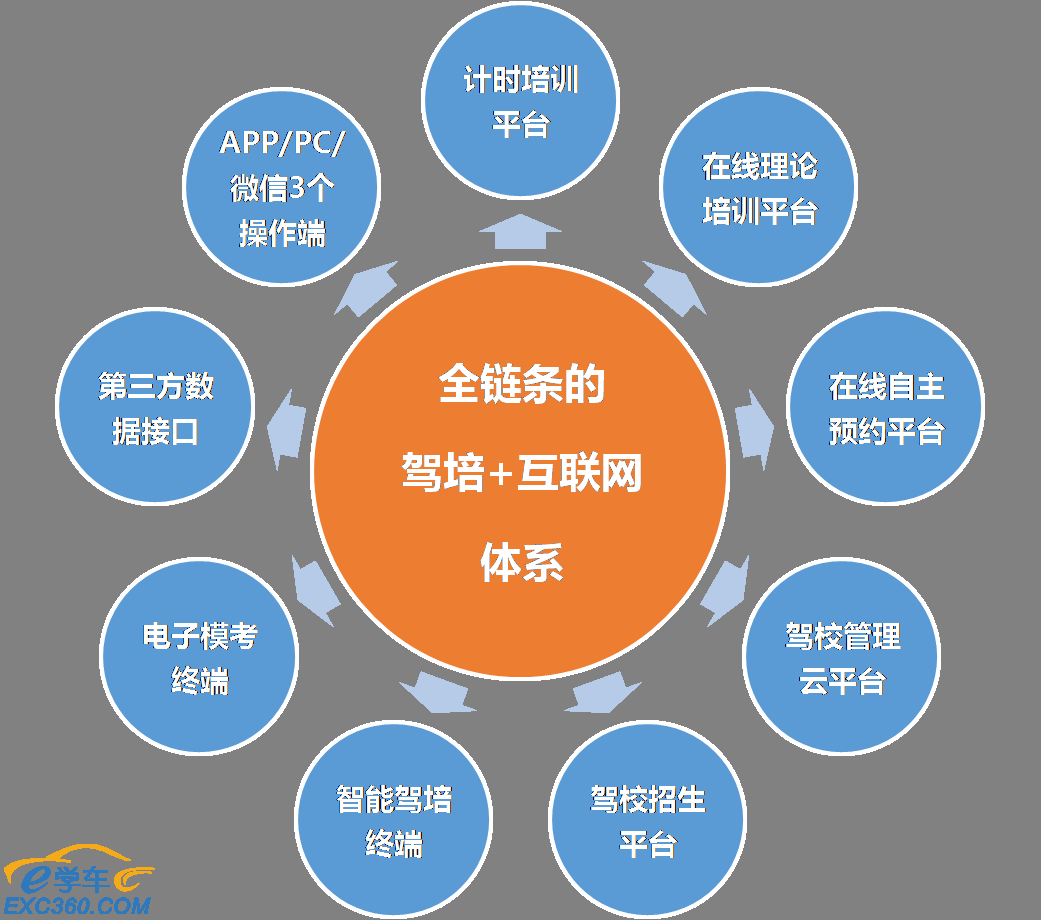 全链条的
驾培+互联网
体系

计时培训
平台

在线理论
培训平台

在线自主
预约平台

驾校管理
云平台

驾校招生
平台

智能驾培
终端

电子模考
终端

第三方数
据接口

APP/PC/
微信3个
操作端

e学车
EXC360.COM